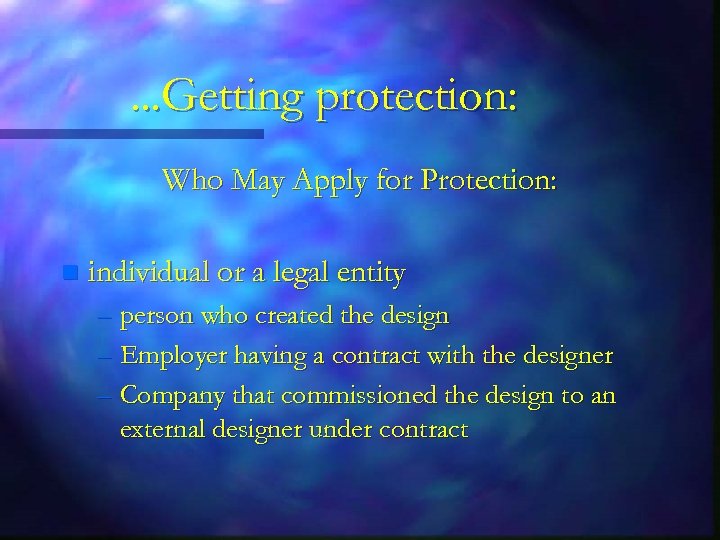 ...Getting protection:

Who May Apply for Protection:

individual or a legal entity
– person who created the design
– Employer having a contract with the designer
– Company that commissioned the design to an external designer under contract